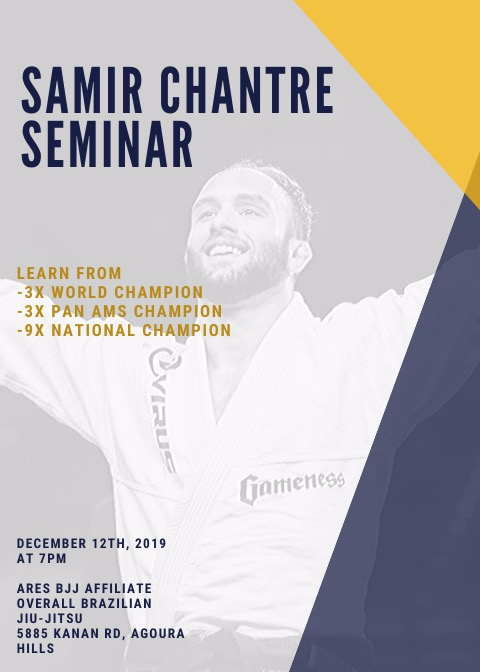 SAMIR CHANTRE SEMINAR

LEARN FROM
-3X WORLD CHAMPION
-3X PAN AMS CHAMPION
-9X NATIONAL CHAMPION

VIRUS

Gameness

DECEMBER 12TH, 2019 AT 7PM

ARES BJJ AFFILIATE
OVERALL BRAZILIAN JIU-JITSU
5885 KANAN RD, AGOURA HILLS